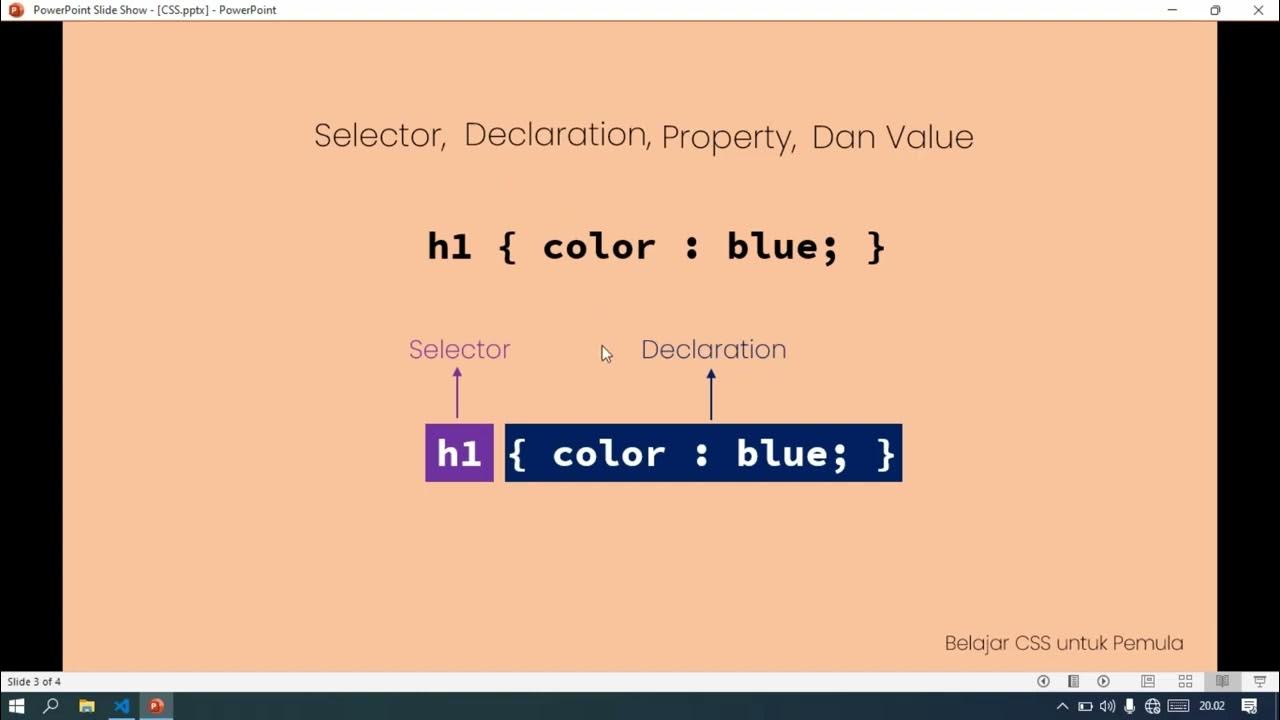 PowerPoint Slide Show - [CSS.pptx] - PowerPoint

Selector, Declaration, Property, Dan Value

h1 { color : blue; }

Selector

Declaration

h1

{ color : blue; }

Belajar CSS untuk Pemula

Slide 3 of 4

20.02